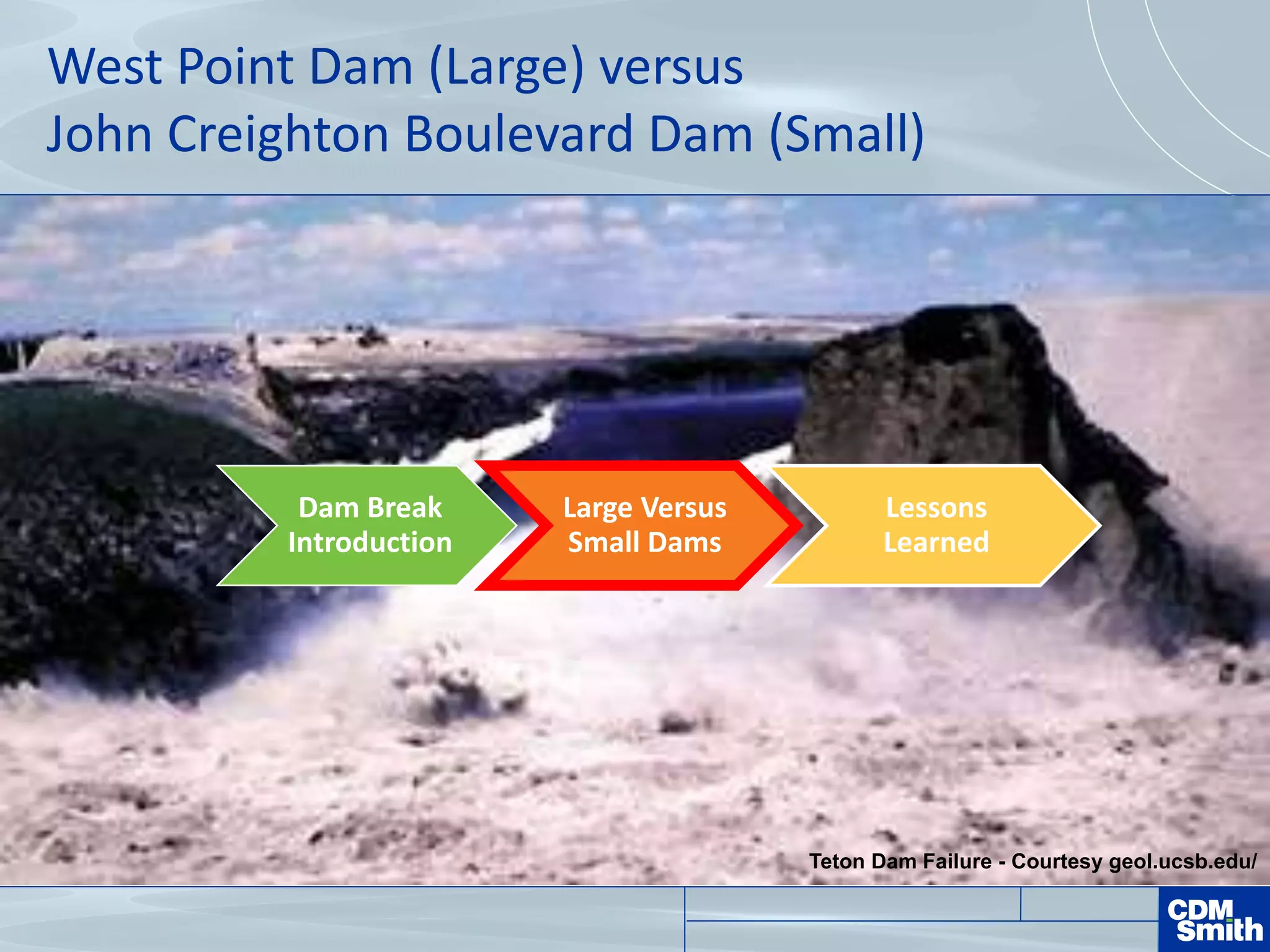 West Point Dam (Large) versus John Creighton Boulevard Dam (Small)

Dam Break Introduction

Large Versus Small Dams

Lessons Learned

Teton Dam Failure - Courtesy geol.ucsb.edu/

CDM Smith